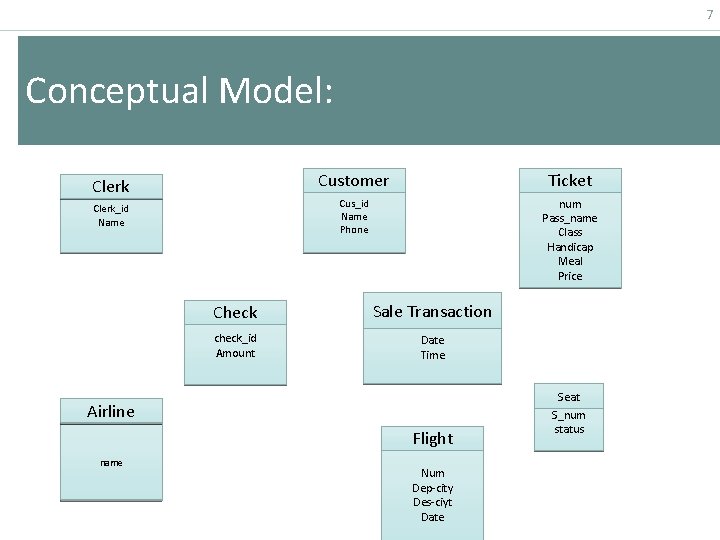 7

Conceptual Model:

Clerk
Clerk_id
Name

Customer
Cus_id
Name
Phone

Ticket
num
Pass_name
Class
Handicap
Meal
Price

Check
check_id
Amount

Sale Transaction
Date
Time

Airline
name

Seat
S_num
status

Flight
Num
Dep-city
Des-ciyt
Date